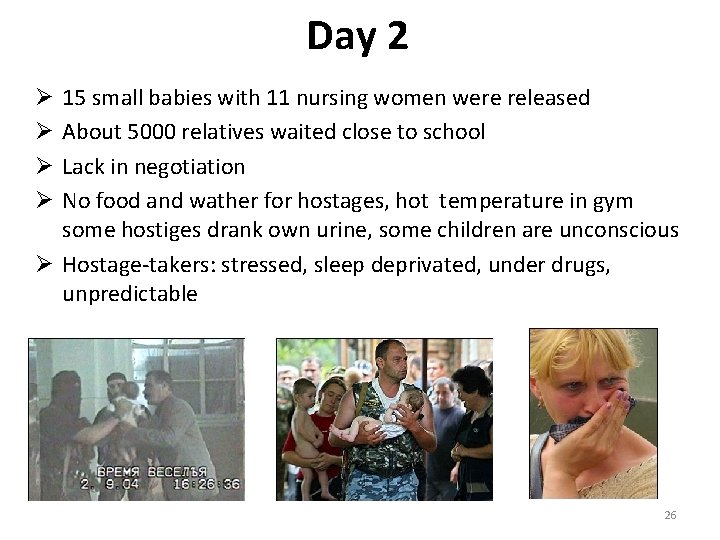 Day 2

➢ 15 small babies with 11 nursing women were released
➢ About 5000 relatives waited close to school
➢ Lack in negotiation
➢ No food and wather for hostages, hot temperature in gym some hostiges drank own urine, some children are unconscious
➢ Hostage-takers: stressed, sleep deprivated, under drugs, unpredictable

ВРЕМЯ ВЕСЕЛЬЯ
2. 9.04 16:26:36

26